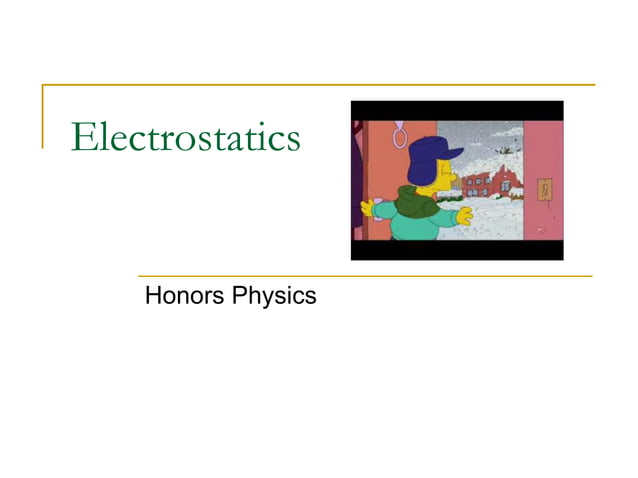 Electrostatics

Honors Physics